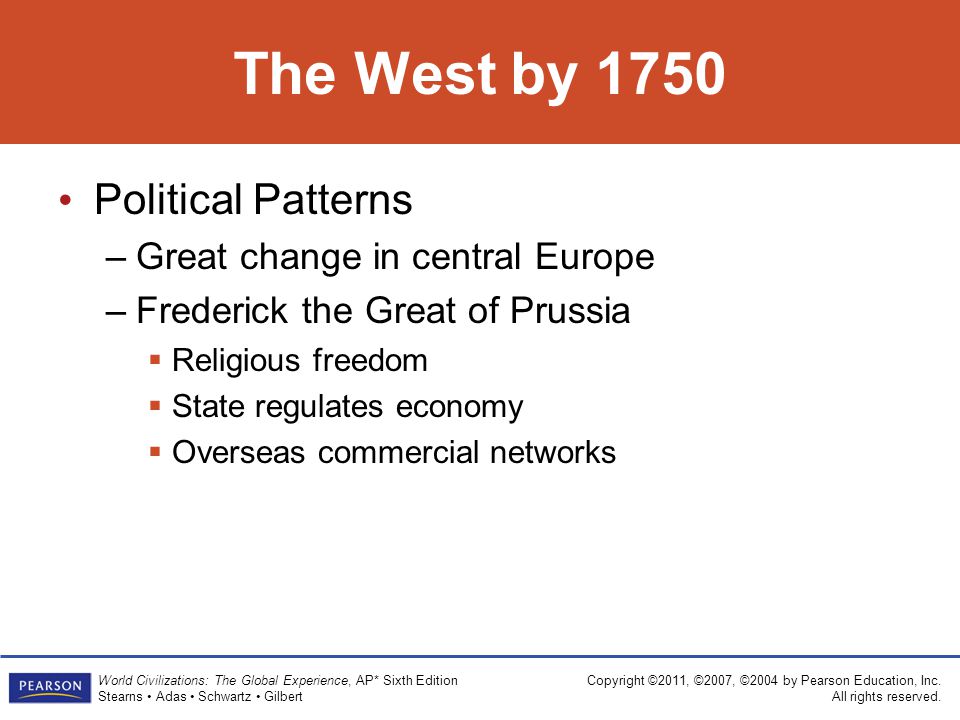 The West by 1750

• Political Patterns
– Great change in central Europe
– Frederick the Great of Prussia
▪ Religious freedom
▪ State regulates economy
▪ Overseas commercial networks

PEARSON

World Civilizations: The Global Experience, AP* Sixth Edition
Stearns • Adas • Schwartz • Gilbert

Copyright ©2011, ©2007, ©2004 by Pearson Education, Inc.
All rights reserved.